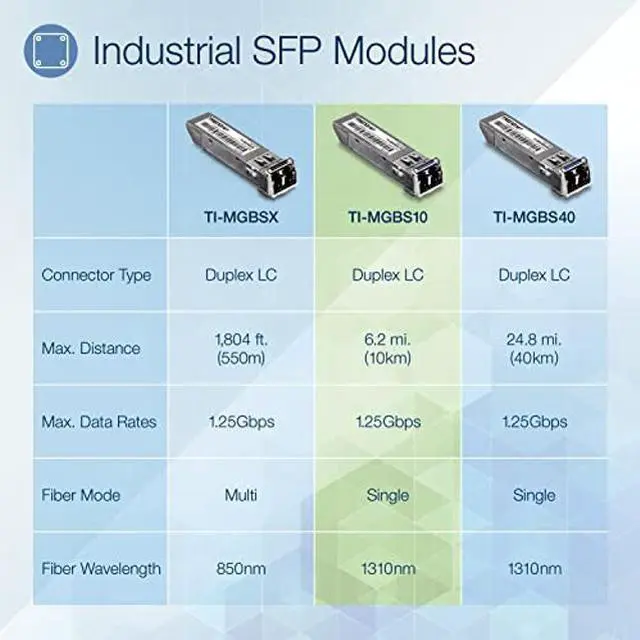 Industrial SFP Modules

| | TI-MGBSX | TI-MGBS10 | TI-MGBS40 |
|---|---|---|---|
| Connector Type | Duplex LC | Duplex LC | Duplex LC |
| Max. Distance | 1,804 ft. (550m) | 6.2 mi. (10km) | 24.8 mi. (40km) |
| Max. Data Rates | 1.25Gbps | 1.25Gbps | 1.25Gbps |
| Fiber Mode | Multi | Single | Single |
| Fiber Wavelength | 850nm | 1310nm | 1310nm |